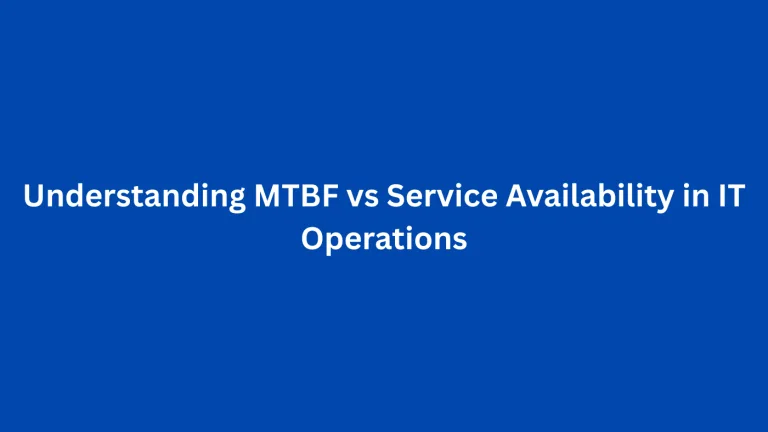 Understanding MTBF vs Service Availability in IT Operations